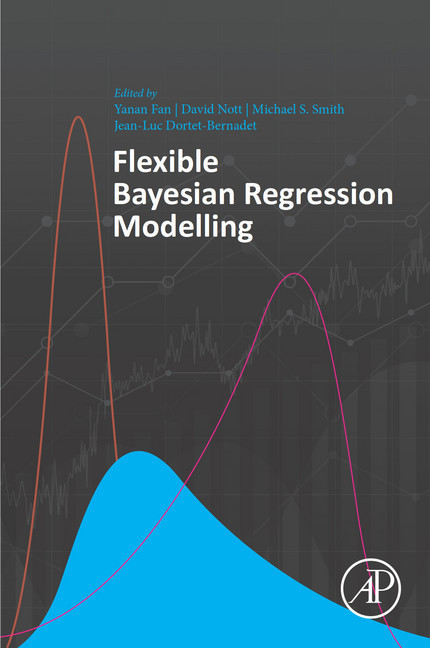 Edited by
Yanan Fan | David Nott | Michael S. Smith
Jean-Luc Dortet-Bernadet

Flexible Bayesian Regression Modelling

AP